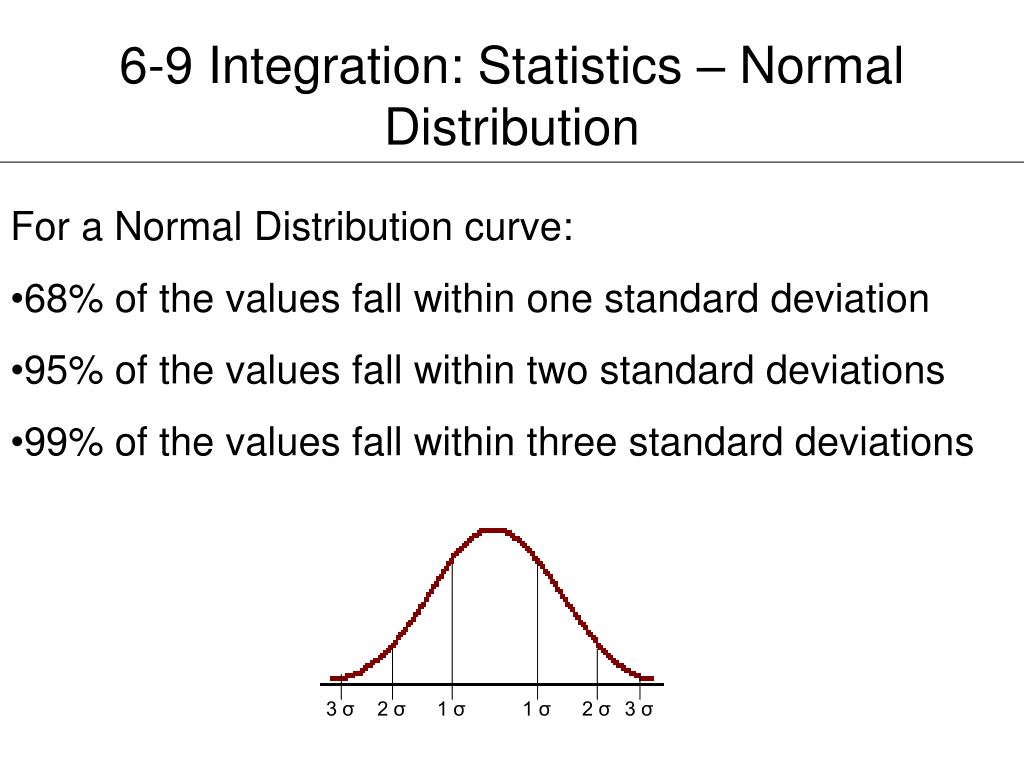 6-9 Integration: Statistics – Normal Distribution

For a Normal Distribution curve:

•68% of the values fall within one standard deviation

•95% of the values fall within two standard deviations

•99% of the values fall within three standard deviations

3 σ 2 σ 1 σ 1 σ 2 σ 3 σ